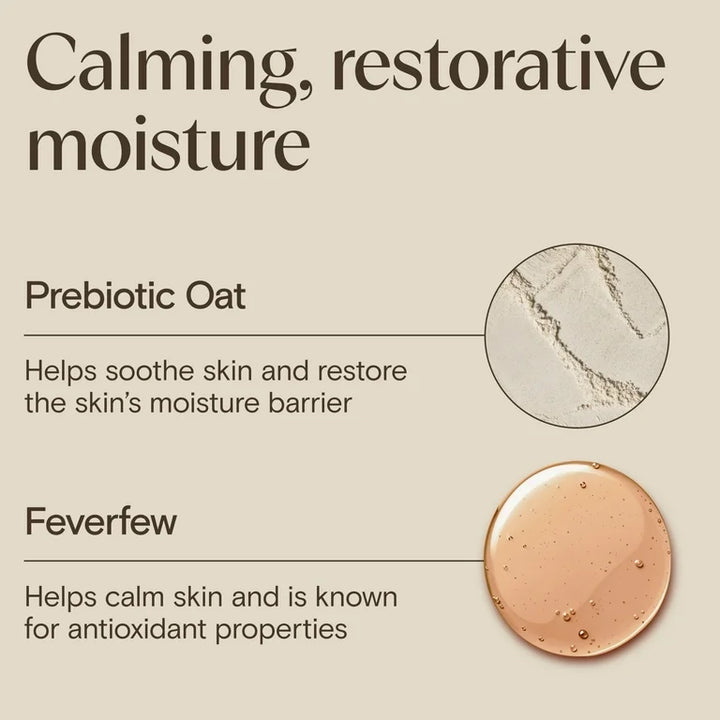 Calming, restorative moisture

Prebiotic Oat

Helps soothe skin and restore the skin's moisture barrier

Feverfew

Helps calm skin and is known for antioxidant properties